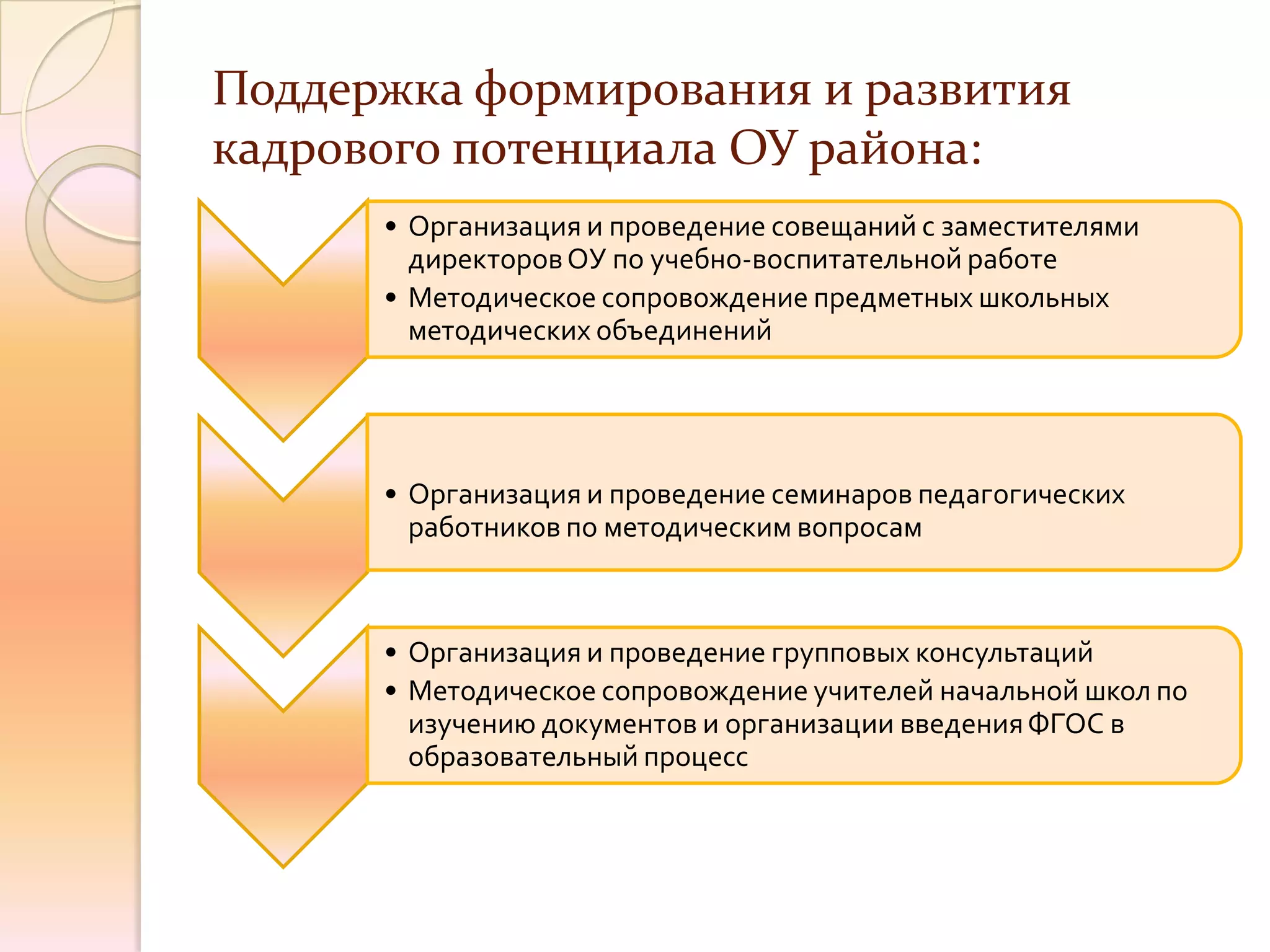 Поддержка формирования и развития кадрового потенциала ОУ района:

• Организация и проведение совещаний с заместителями директоров ОУ по учебно-воспитательной работе
• Методическое сопровождение предметных школьных методических объединений

• Организация и проведение семинаров педагогических работников по методическим вопросам

• Организация и проведение групповых консультаций
• Методическое сопровождение учителей начальной школ по изучению документов и организации введения ФГОС в образовательный процесс